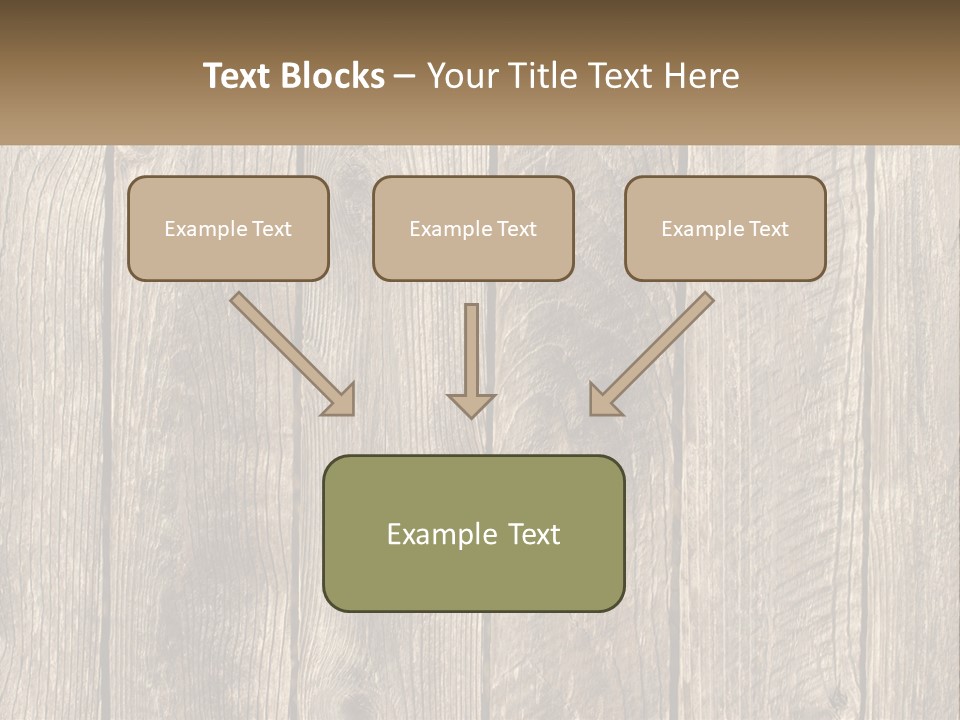 Text Blocks – Your Title Text Here

Example Text

Example Text

Example Text

Example Text